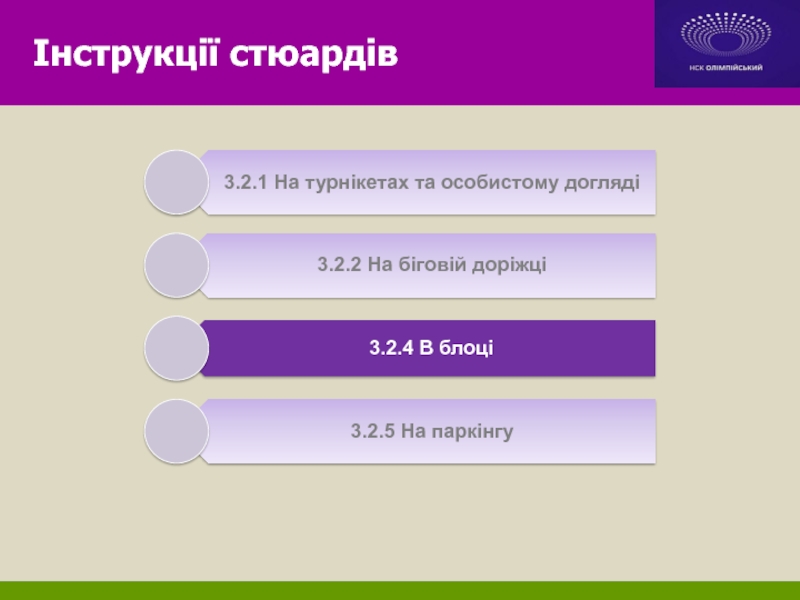 Інструкції стюардів

НСК ОЛІМПІЙСЬКИЙ

3.2.1 На турнікетах та особистому догляді

3.2.2 На біговій доріжці

3.2.4 В блоці

3.2.5 На паркінгу